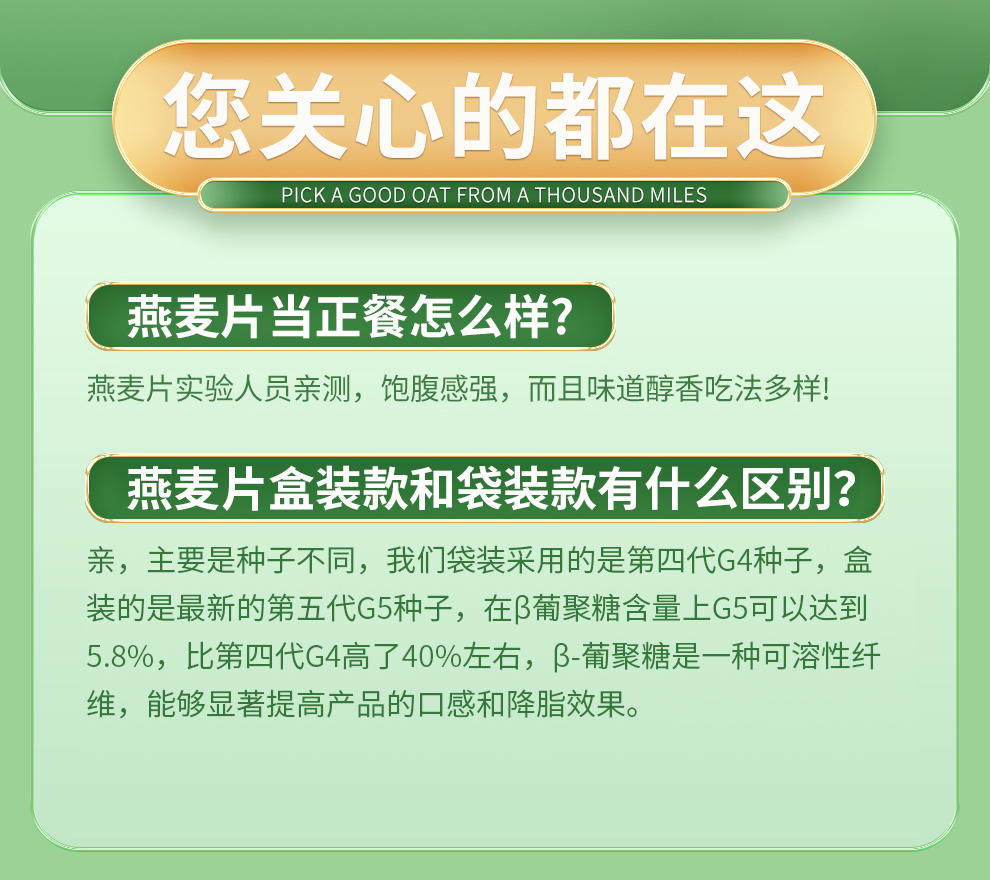 您关心的都在这

PICK A GOOD OAT FROM A THOUSAND MILES

燕麦片当正餐怎么样?

燕麦片实验人员亲测，饱腹感强，而且味道醇香吃法多样!

燕麦片盒装款和袋装款有什么区别?

亲，主要是种子不同，我们袋装采用的是第四代G4种子，盒装的是最新的第五代G5种子，在β葡聚糖含量上G5可以达到5.8%，比第四代G4高了40%左右，β-葡聚糖是一种可溶性纤维，能够显著提高产品的口感和降脂效果。